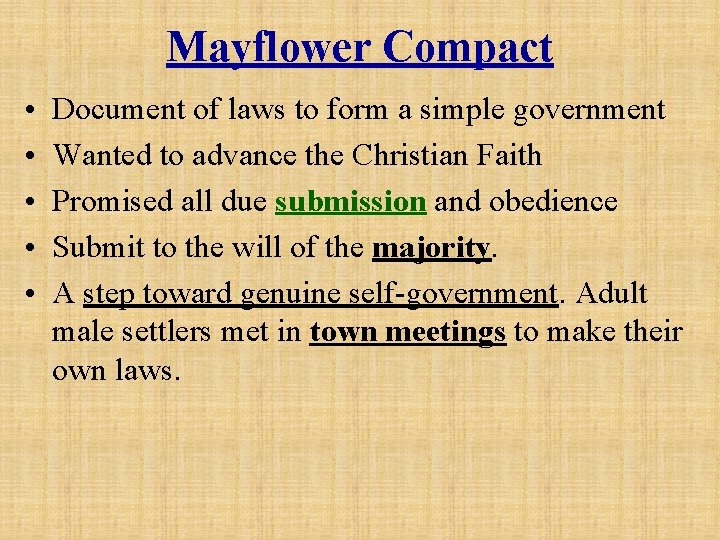 Mayflower Compact

• Document of laws to form a simple government
• Wanted to advance the Christian Faith
• Promised all due submission and obedience
• Submit to the will of the majority.
• A step toward genuine self-government. Adult male settlers met in town meetings to make their own laws.